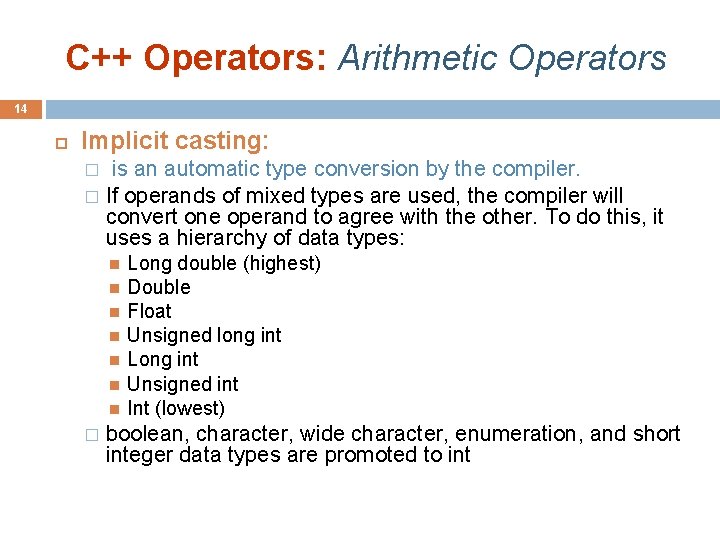 C++ Operators: Arithmetic Operators

14

Implicit casting:

is an automatic type conversion by the compiler.

If operands of mixed types are used, the compiler will convert one operand to agree with the other. To do this, it uses a hierarchy of data types:

Long double (highest)

Double

Float

Unsigned long int

Long int

Unsigned int

Int (lowest)

boolean, character, wide character, enumeration, and short integer data types are promoted to int